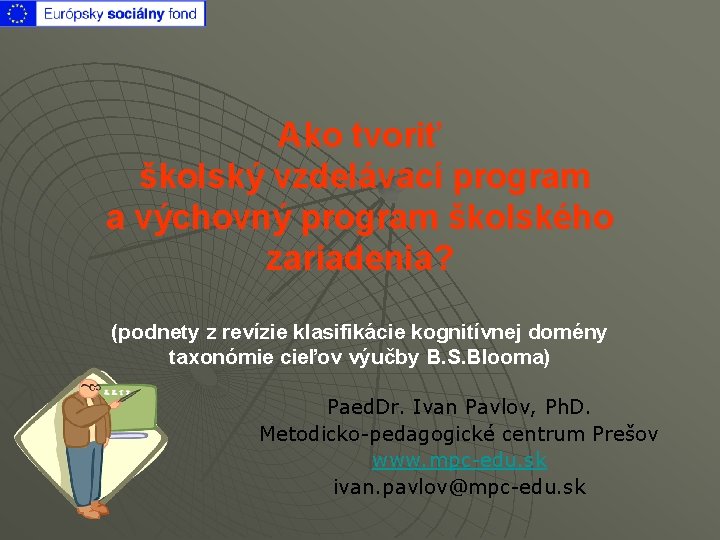 Európsky sociálny fond

Ako tvoriť
školský vzdelávací program
a výchovný program školského zariadenia?

(podnety z revízie klasifikácie kognitívnej domény taxonómie cieľov výučby B.S.Blooma)

PaedDr. Ivan Pavlov, PhD.
Metodicko-pedagogické centrum Prešov
www.mpc-edu.sk
ivan.pavlov@mpc-edu.sk